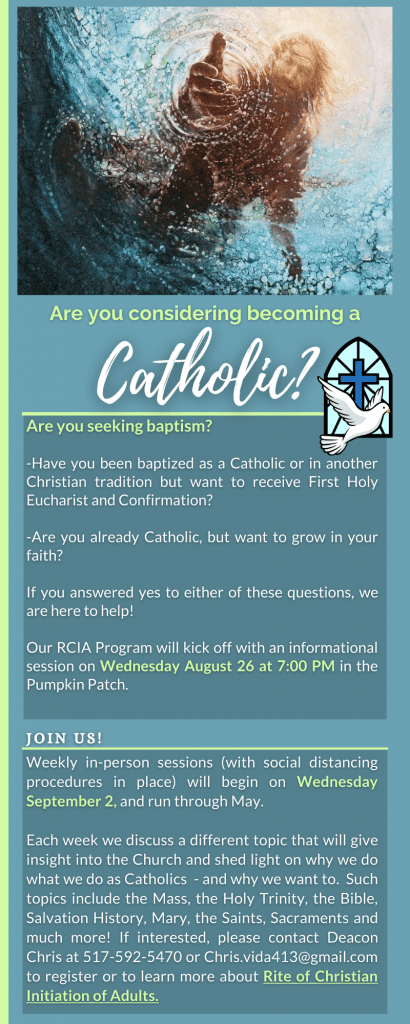 Are you considering becoming a

Catholic?

Are you seeking baptism?

-Have you been baptized as a Catholic or in another Christian tradition but want to receive First Holy Eucharist and Confirmation?

-Are you already Catholic, but want to grow in your faith?

If you answered yes to either of these questions, we are here to help!

Our RCIA Program will kick off with an informational session on Wednesday August 26 at 7:00 PM in the Pumpkin Patch.

JOIN US!

Weekly in-person sessions (with social distancing procedures in place) will begin on Wednesday September 2, and run through May.

Each week we discuss a different topic that will give insight into the Church and shed light on why we do what we do as Catholics - and why we want to. Such topics include the Mass, the Holy Trinity, the Bible, Salvation History, Mary, the Saints, Sacraments and much more! If interested, please contact Deacon Chris at 517-592-5470 or Chris.vida413@gmail.com to register or to learn more about Rite of Christian Initiation of Adults.